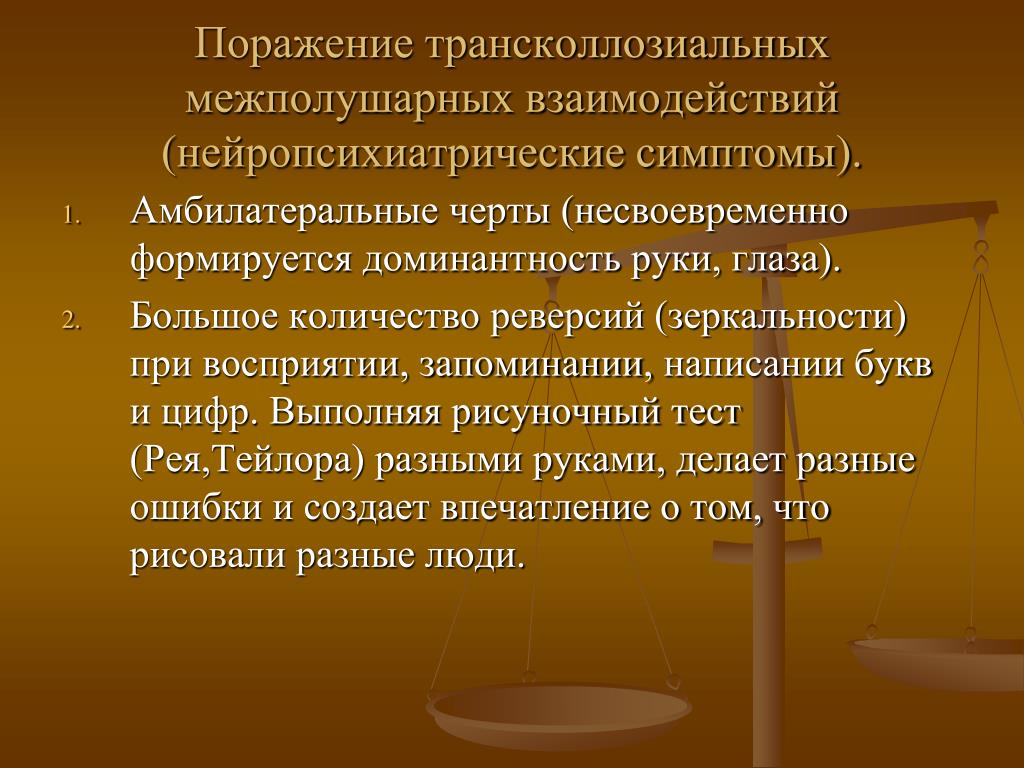 Поражение трансколлозиальных межполушарных взаимодействий (нейропсихиатрические симптомы).

1. Амбилатеральные черты (несвоевременно формируется доминантность руки, глаза).

2. Большое количество реверсий (зеркальности) при восприятии, запоминании, написании букв и цифр. Выполняя рисуночный тест (Рея,Тейлора) разными руками, делает разные ошибки и создает впечатление о том, что рисовали разные люди.